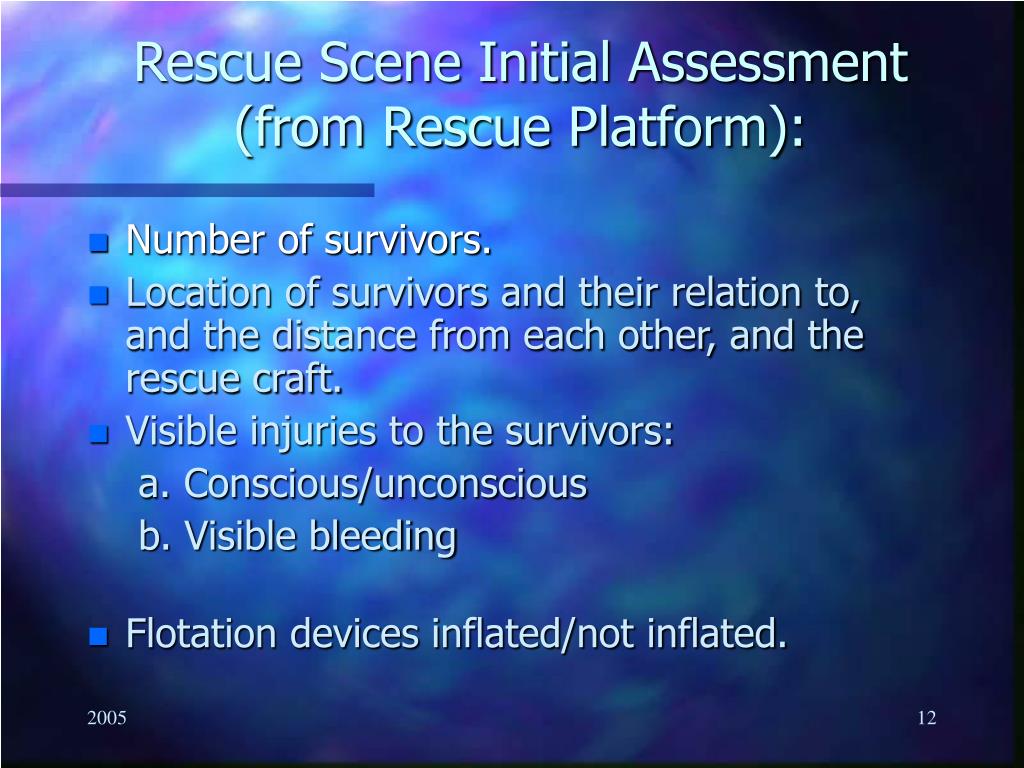 Rescue Scene Initial Assessment (from Rescue Platform):

- Number of survivors.
- Location of survivors and their relation to, and the distance from each other, and the rescue craft.
- Visible injuries to the survivors:
  a. Conscious/unconscious
  b. Visible bleeding

- Flotation devices inflated/not inflated.

2005

12